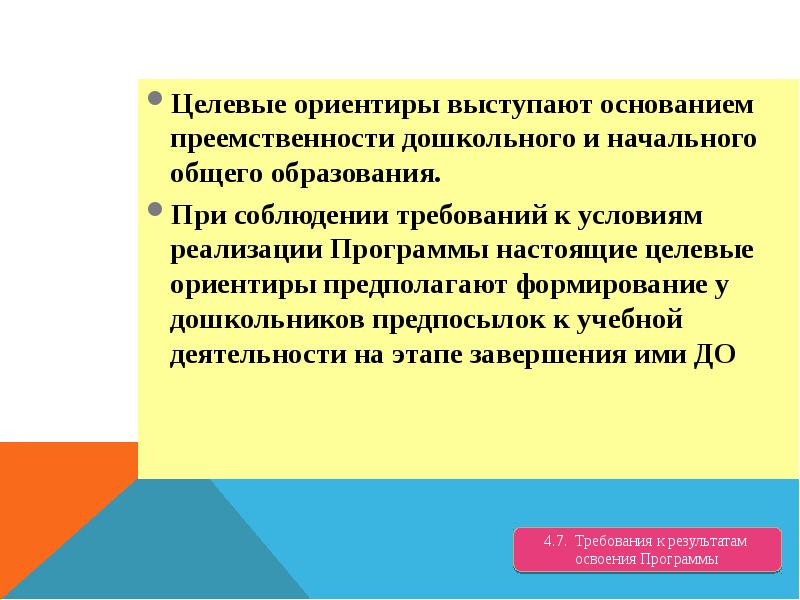 Целевые ориентиры выступают основанием преемственности дошкольного и начального общего образования.

При соблюдении требований к условиям реализации Программы настоящие целевые ориентиры предполагают формирование у дошкольников предпосылок к учебной деятельности на этапе завершения ими ДО

4.7. Требования к результатам освоения Программы